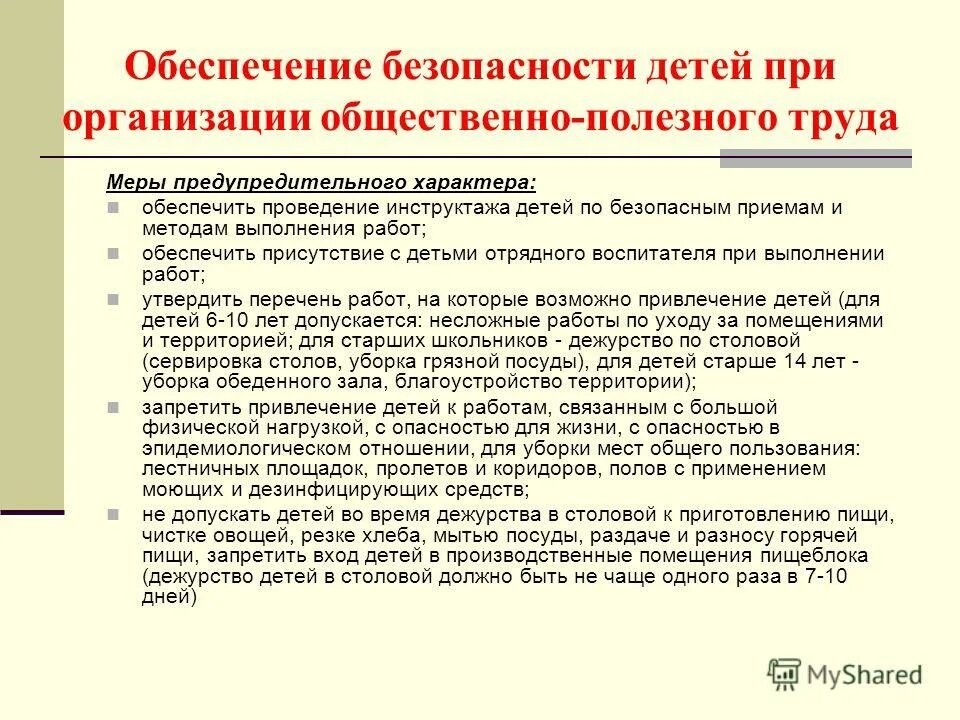 Обеспечение безопасности детей при организации общественно-полезного труда

Меры предупредительного характера:

обеспечить проведение инструктажа детей по безопасным приемам и методам выполнения работ;

обеспечить присутствие с детьми отрядного воспитателя при выполнении работ;

утвердить перечень работ, на которые возможно привлечение детей (для детей 6-10 лет допускается: несложные работы по уходу за помещениями и территорией; для старших школьников - дежурство по столовой (сервировка столов, уборка грязной посуды), для детей старше 14 лет - уборка обеденного зала, благоустройство территории);

запретить привлечение детей к работам, связанным с большой физической нагрузкой, с опасностью для жизни, с опасностью в эпидемиологическом отношении, для уборки мест общего пользования: лестничных площадок, пролетов и коридоров, полов с применением моющих и дезинфицирующих средств;

не допускать детей во время дежурства в столовой к приготовлению пищи, чистке овощей, резке хлеба, мытью посуды, раздаче и разносу горячей пищи, запретить вход детей в производственные помещения пищеблока (дежурство детей в столовой должно быть не чаще одного раза в 7-10 дней)

MyShared